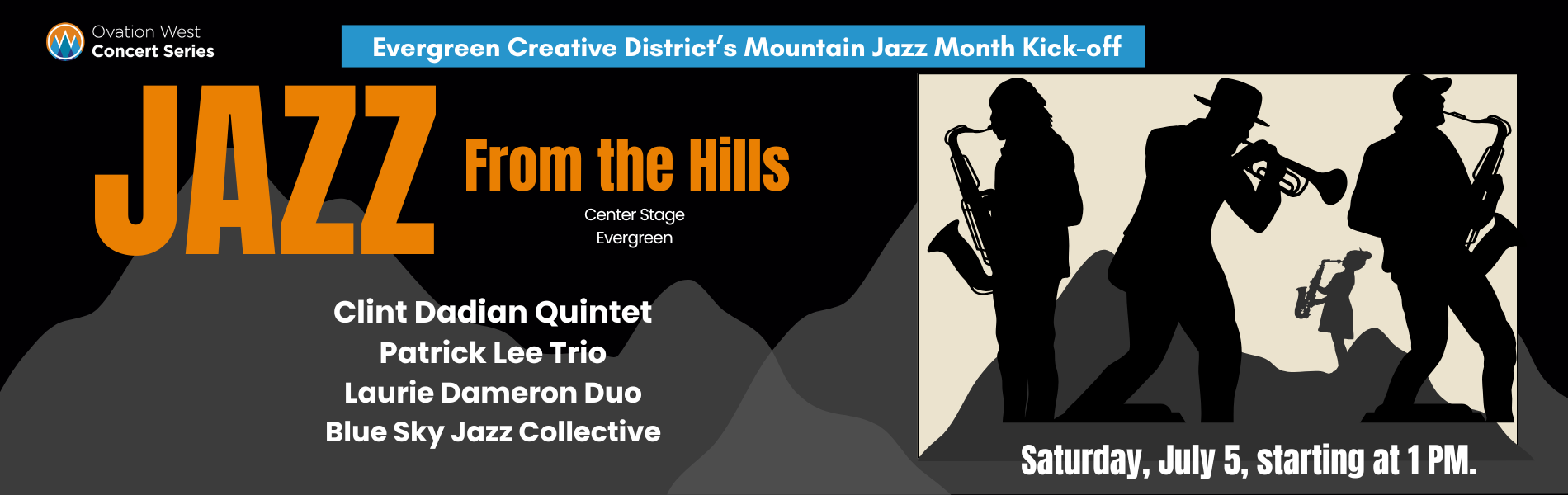 Ovation West
Concert Series

Evergreen Creative District's Mountain Jazz Month Kick-off

JAZZ

From the Hills

Center Stage
Evergreen

Clint Dadian Quintet
Patrick Lee Trio
Laurie Dameron Duo
Blue Sky Jazz Collective

Saturday, July 5, starting at 1 PM.